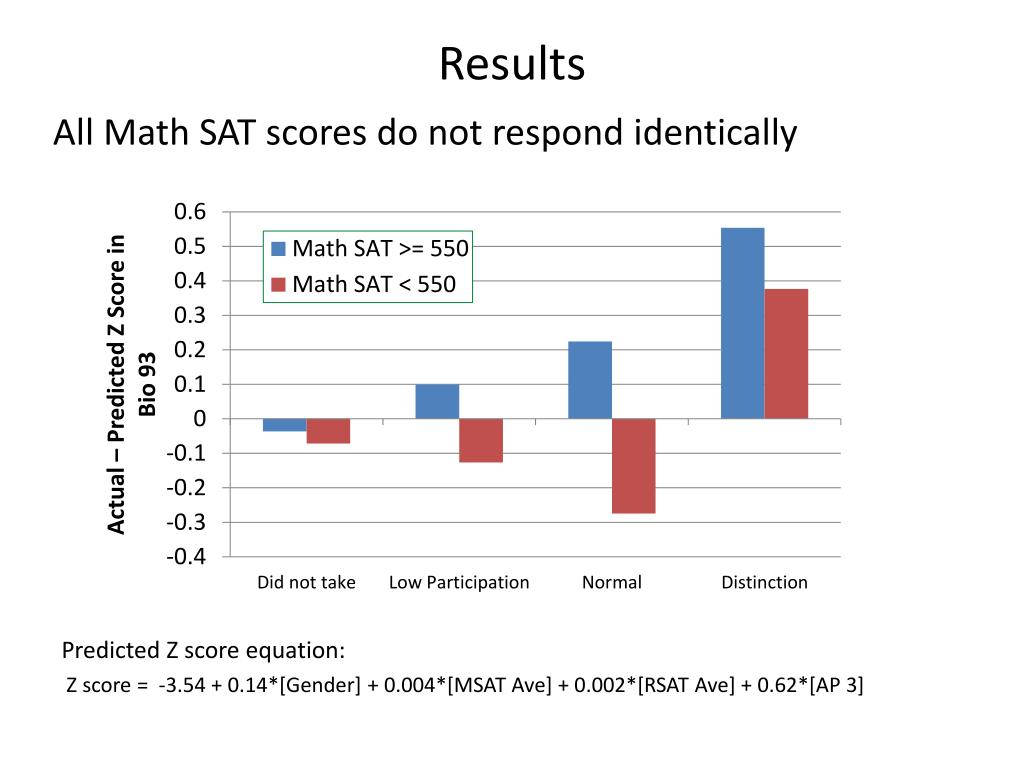 Results

All Math SAT scores do not respond identically

Actual – Predicted Z Score in Bio 93

0.6
0.5
0.4
0.3
0.2
0.1
0
-0.1
-0.2
-0.3
-0.4

Math SAT >= 550
Math SAT < 550

Did not take
Low Participation
Normal
Distinction

Predicted Z score equation:

Z score = -3.54 + 0.14*[Gender] + 0.004*[MSAT Ave] + 0.002*[RSAT Ave] + 0.62*[AP 3]